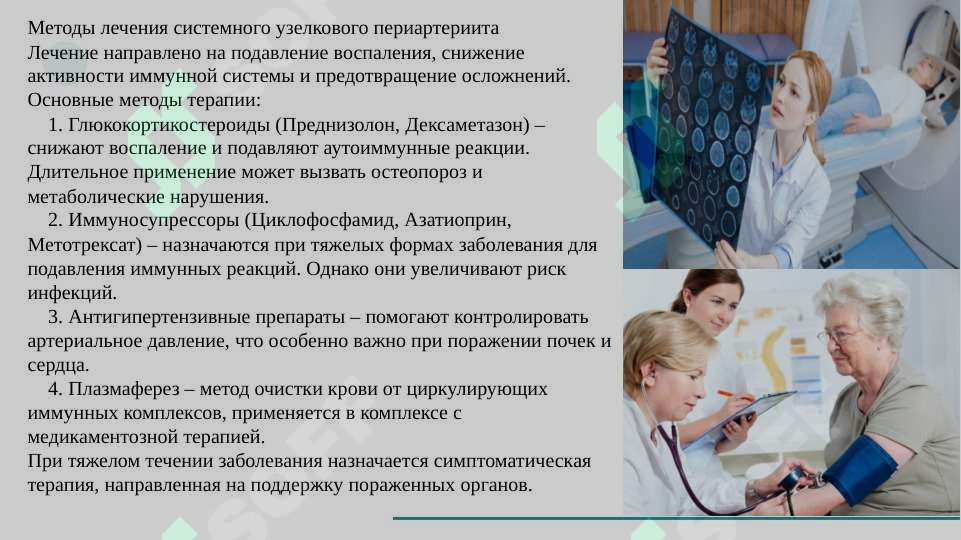 Методы лечения системного узелкового периартериита
Лечение направлено на подавление воспаления, снижение активности иммунной системы и предотвращение осложнений.
Основные методы терапии:

1. Глюкокортикостероиды (Преднизолон, Дексаметазон) – снижают воспаление и подавляют аутоиммунные реакции. Длительное применение может вызвать остеопороз и метаболические нарушения.

2. Иммуносупрессоры (Циклофосфамид, Азатиоприн, Метотрексат) – назначаются при тяжелых формах заболевания для подавления иммунных реакций. Однако они увеличивают риск инфекций.

3. Антигипертензивные препараты – помогают контролировать артериальное давление, что особенно важно при поражении почек и сердца.

4. Плазмаферез – метод очистки крови от циркулирующих иммунных комплексов, применяется в комплексе с медикаментозной терапией.

При тяжелом течении заболевания назначается симптоматическая терапия, направленная на поддержку пораженных органов.